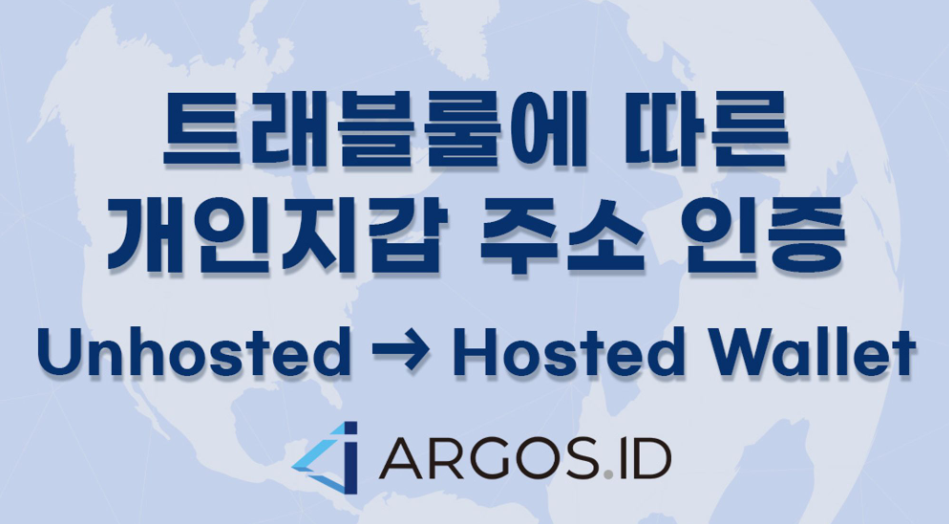 트래블룰에 따른
개인지갑 주소 인증

Unhosted → Hosted Wallet

ARGOS.ID